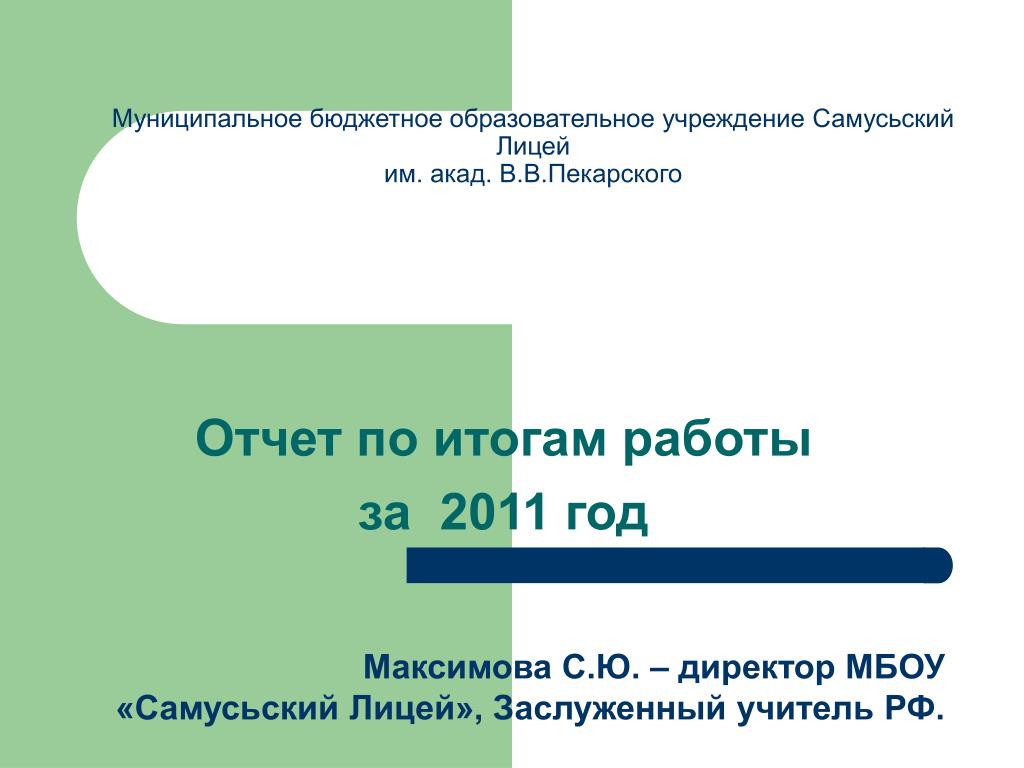 Муниципальное бюджетное образовательное учреждение Самусьский Лицей
им. акад. В.В.Пекарского

Отчет по итогам работы
за 2011 год

Максимова С.Ю. – директор МБОУ «Самусьский Лицей», Заслуженный учитель РФ.